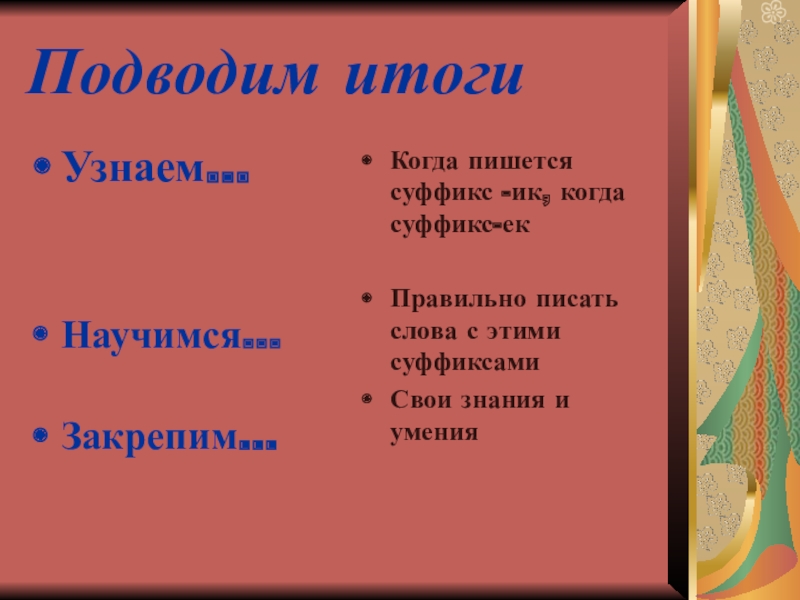 Подводим итоги

Узнаем…

Научимся…

Закрепим…

Когда пишется суффикс -ик, когда суффикс-ек

Правильно писать слова с этими суффиксами

Свои знания и умения